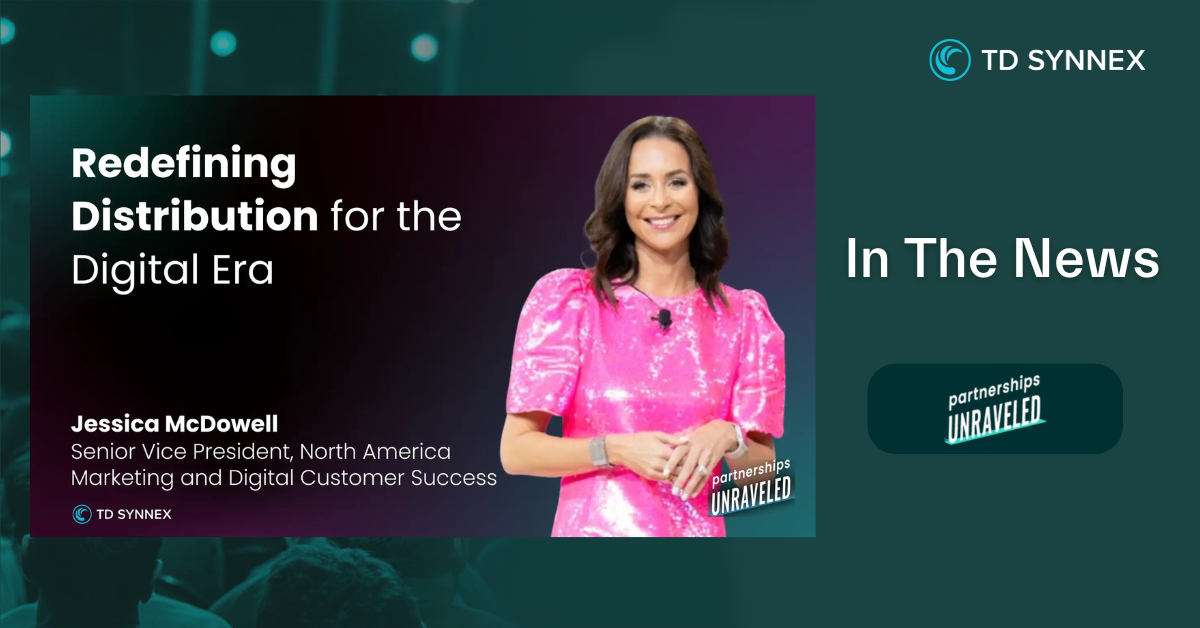 TD SYNNEX

Redefining Distribution for the Digital Era

Jessica McDowell
Senior Vice President, North America Marketing and Digital Customer Success

TD SYNNEX

partnerships UNRAVELED

In The News

partnerships UNRAVELED